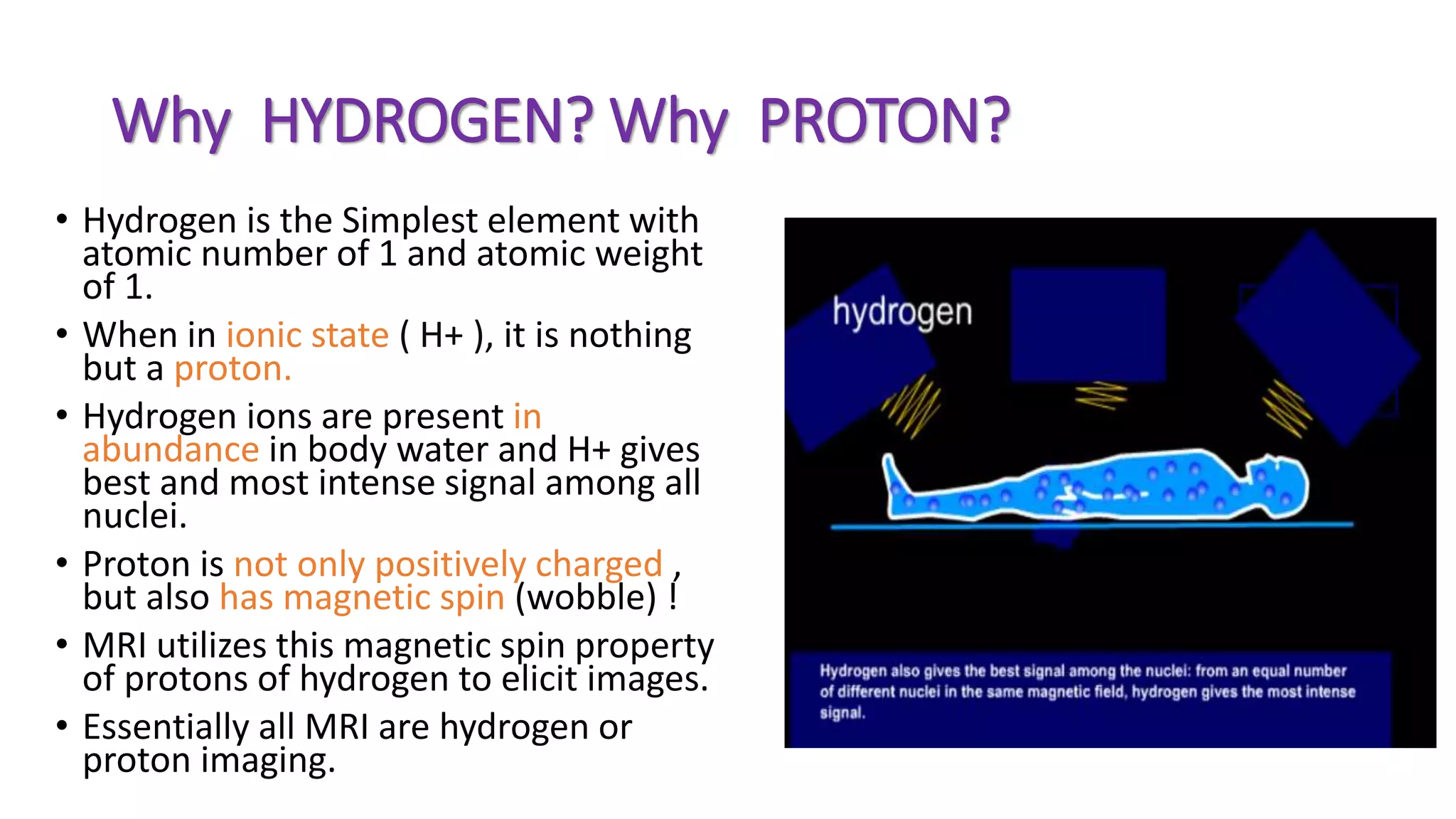 Why HYDROGEN? Why PROTON?

• Hydrogen is the Simplest element with atomic number of 1 and atomic weight of 1.

• When in ionic state ( H+ ), it is nothing but a proton.

• Hydrogen ions are present in abundance in body water and H+ gives best and most intense signal among all nuclei.

• Proton is not only positively charged , but also has magnetic spin (wobble) !

• MRI utilizes this magnetic spin property of protons of hydrogen to elicit images.

• Essentially all MRI are hydrogen or proton imaging.

hydrogen

Hydrogen also gives the best signal among the nuclei: from an equal number of different nuclei in the same magnetic field, hydrogen gives the most intense signal.